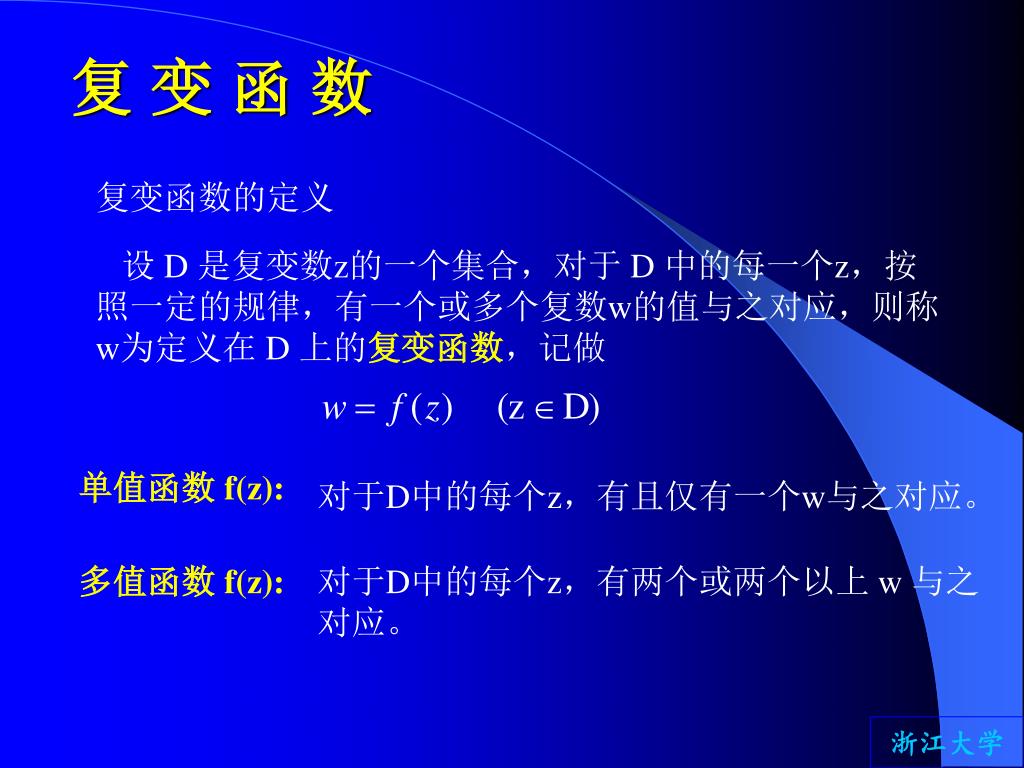 复 变 函 数

复变函数的定义

设 D 是复变数z的一个集合，对于 D 中的每一个z，按照一定的规律，有一个或多个复数w的值与之对应，则称w为定义在 D 上的复变函数，记做

$w = f(z) \quad (z \in D)$

单值函数 f(z): 对于D中的每个z，有且仅有一个w与之对应。

多值函数 f(z): 对于D中的每个z，有两个或两个以上 w 与之对应。

浙江大学